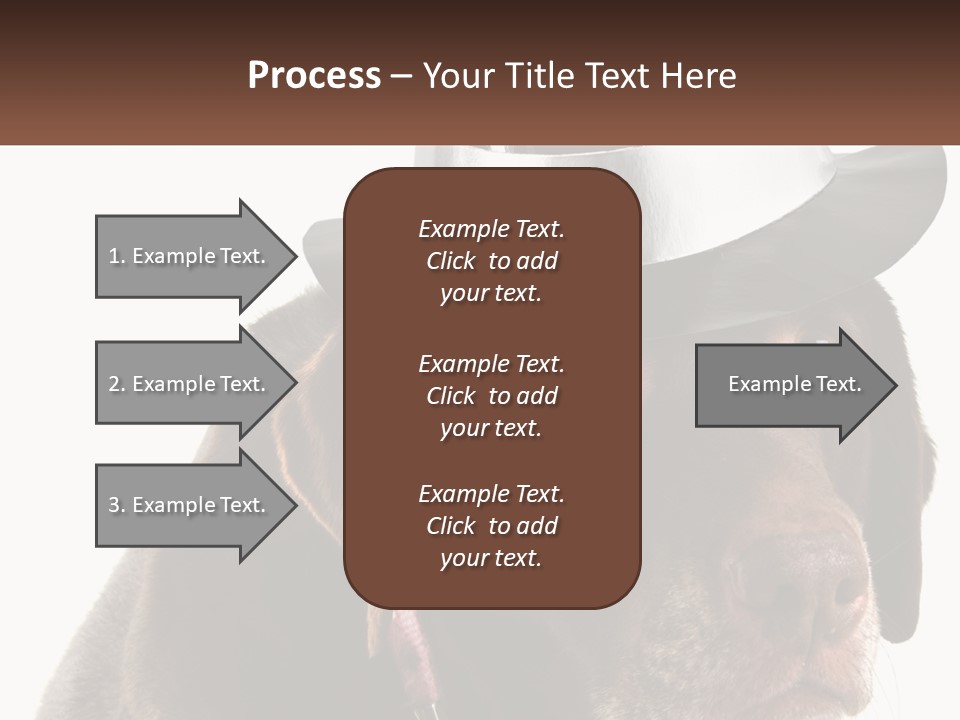 Process – Your Title Text Here

1. Example Text.

2. Example Text.

3. Example Text.

Example Text. Click to add your text.

Example Text. Click to add your text.

Example Text. Click to add your text.

Example Text.